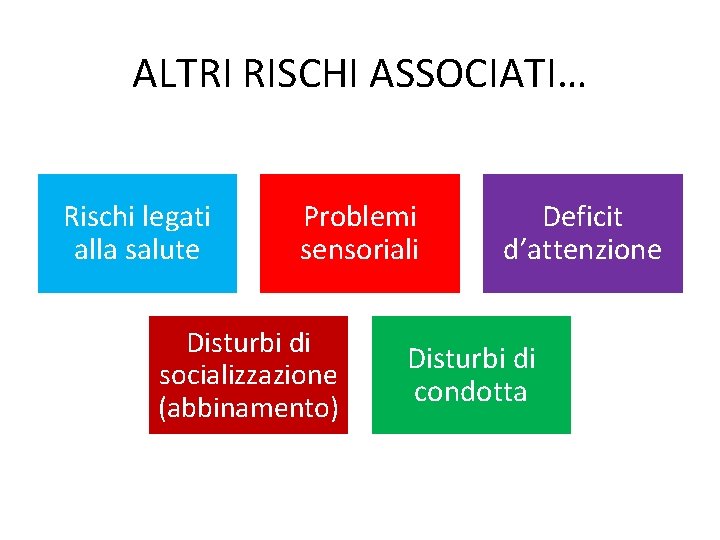 ALTRI RISCHI ASSOCIATI…

Rischi legati alla salute

Problemi sensoriali

Deficit d’attenzione

Disturbi di socializzazione (abbinamento)

Disturbi di condotta